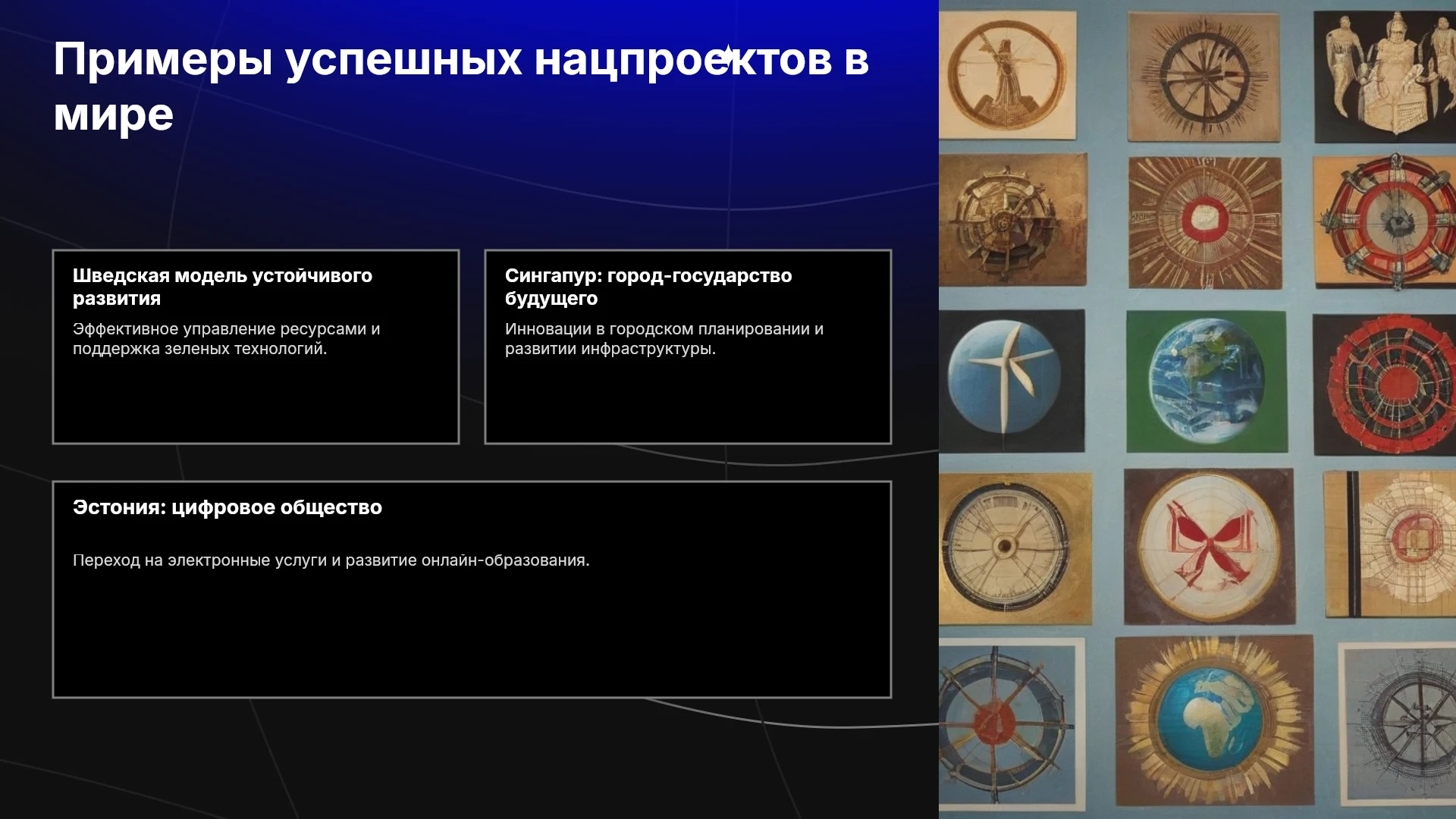 Примеры успешных нацпроектов в мире

Шведская модель устойчивого развития

Эффективное управление ресурсами и поддержка зеленых технологий.

Сингапур: город-государство будущего

Инновации в городском планировании и развитии инфраструктуры.

Эстония: цифровое общество

Переход на электронные услуги и развитие онлайн-образования.